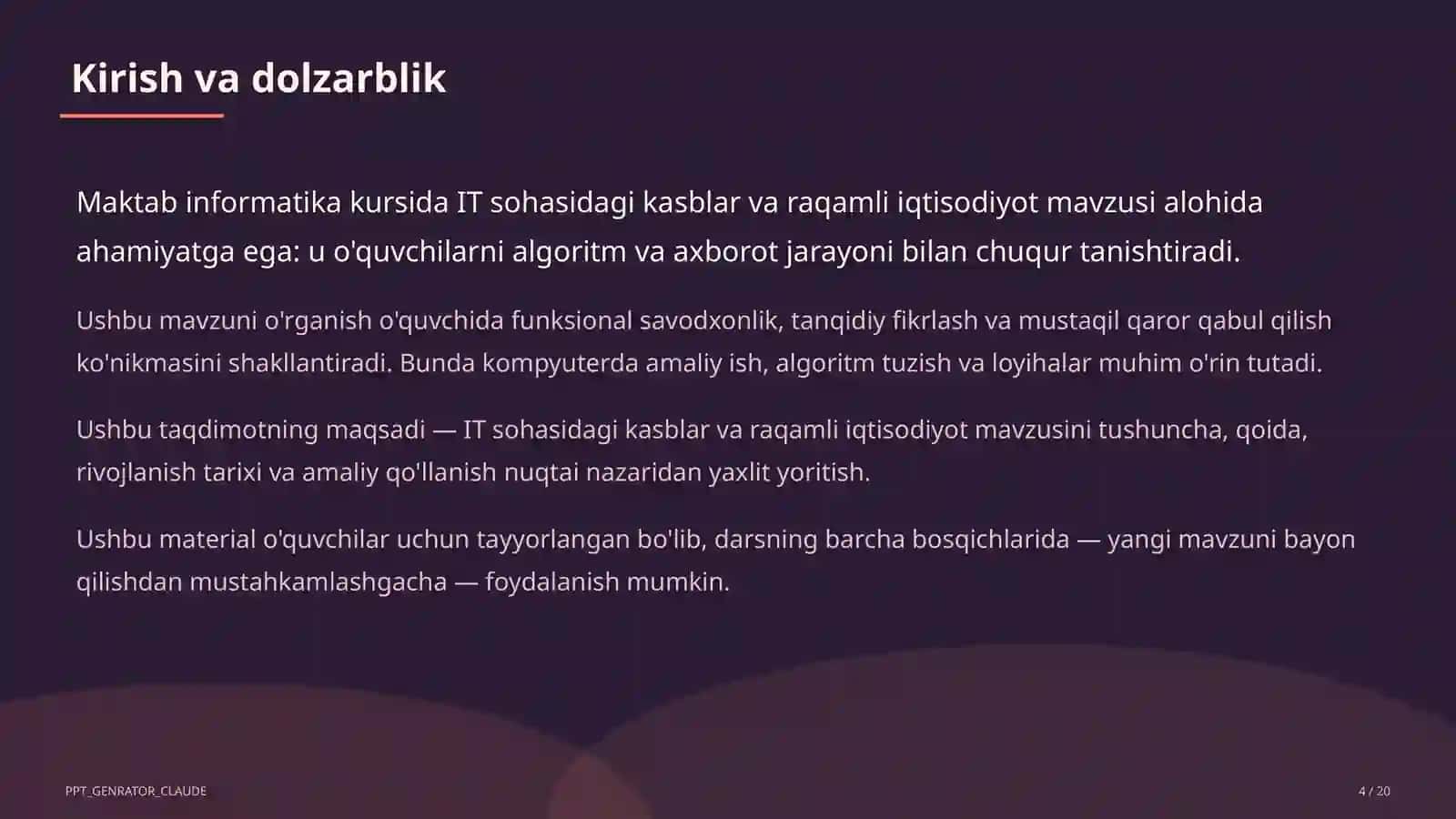 Kirish va dolzarblik

Maktab informatika kursida IT sohasidagi kasblar va raqamli iqtisodiyot mavzusi alohida ahamiyatga ega: u o'quvchilarni algoritm va axborot jarayoni bilan chuqur tanishtiradi.

Ushbu mavzuni o'rganish o'quvchida funksional savodxonlik, tanqidiy fikrlash va mustaqil qaror qabul qilish ko'nikmasini shakllantiradi. Bunda kompyuterda amaliy ish, algoritm tuzish va loyihalar muhim o'rin tutadi.

Ushbu taqdimotning maqsadi — IT sohasidagi kasblar va raqamli iqtisodiyot mavzusini tushuncha, qoida, rivojlanish tarixi va amaliy qo'llanish nuqtai nazaridan yaxlit yoritish.

Ushbu material o'quvchilar uchun tayyorlangan bo'lib, darsning barcha bosqichlarida — yangi mavzuni bayon qilishdan mustahkamlashgacha — foydalanish mumkin.

PPT_GENRATOR_CLAUDE

4 / 20